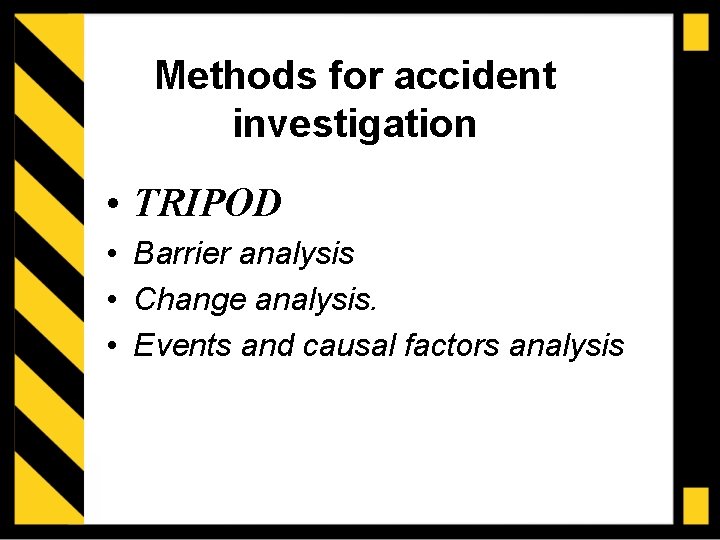 Methods for accident investigation

• TRIPOD
• Barrier analysis
• Change analysis.
• Events and causal factors analysis